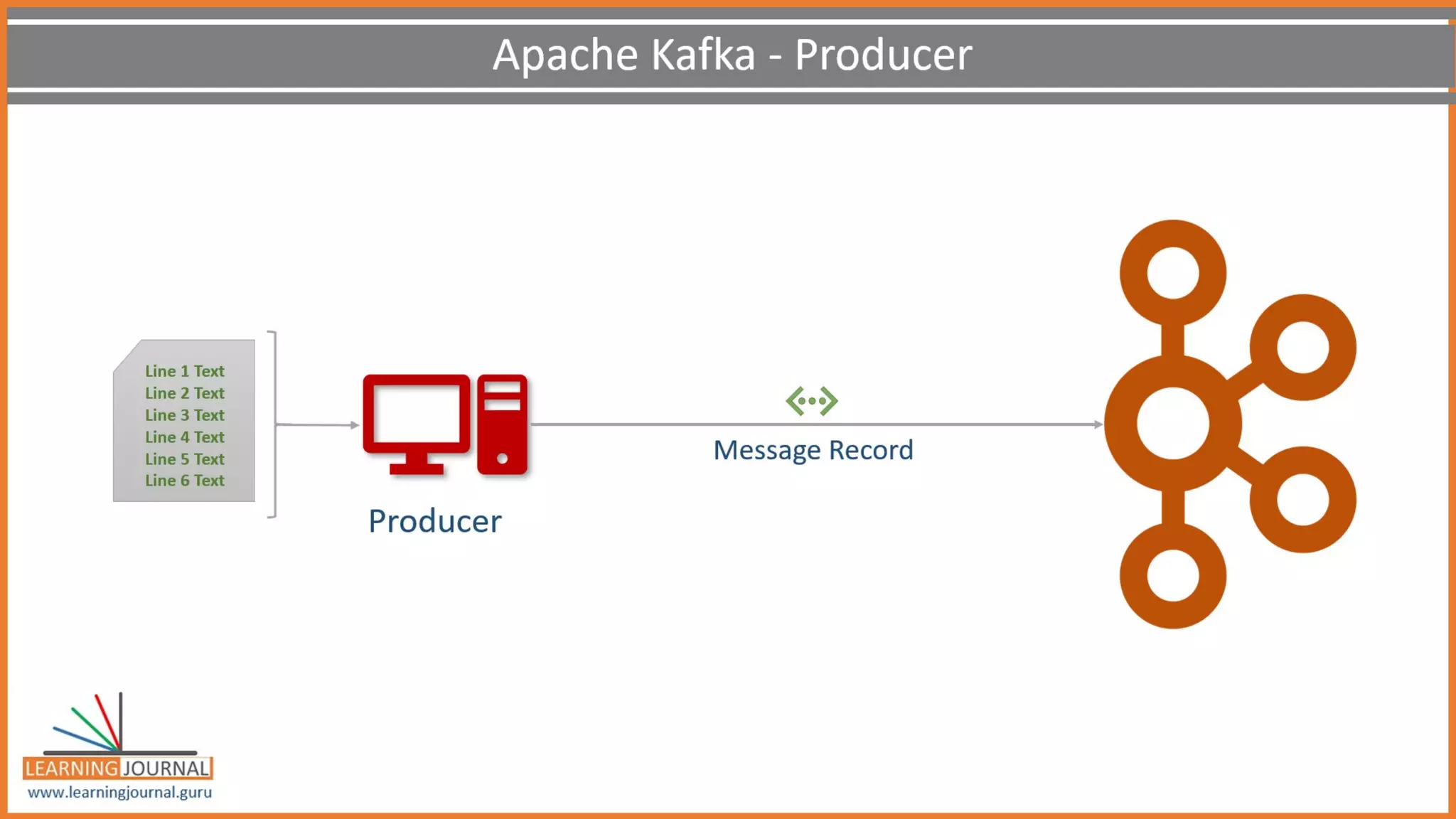 Apache Kafka - Producer

Line 1 Text
Line 2 Text
Line 3 Text
Line 4 Text
Line 5 Text
Line 6 Text

Producer

Message Record

LEARNING JOURNAL
www.learningjournal.guru